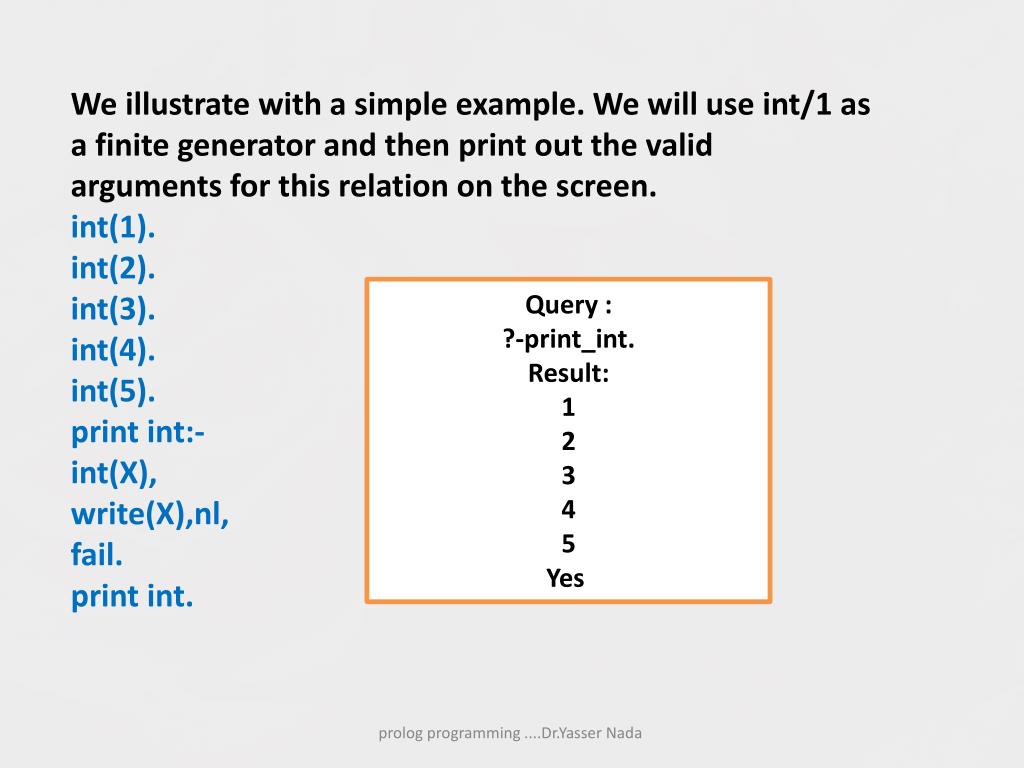 We illustrate with a simple example. We will use int/1 as a finite generator and then print out the valid arguments for this relation on the screen.
int(1).
int(2).
int(3).
int(4).
int(5).
print int:-
int(X),
write(X),nl,
fail.
print int.

Query :
?-print_int.
Result:
1
2
3
4
5
Yes

prolog programming ....Dr.Yasser Nada